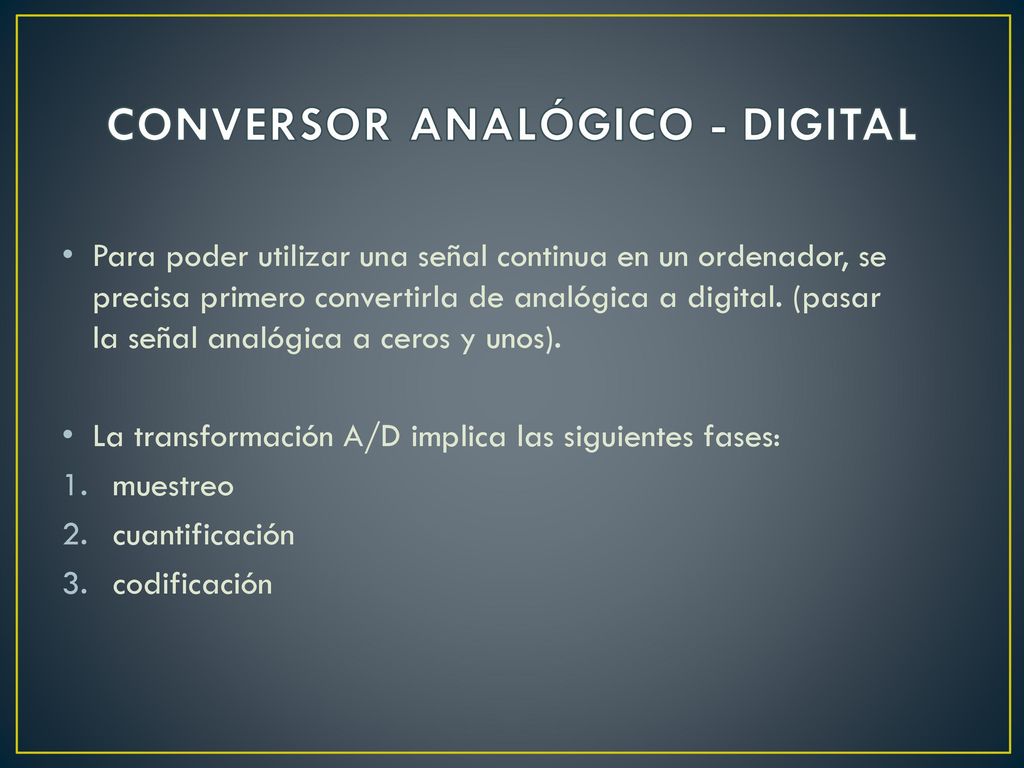 CONVERSOR ANALÓGICO - DIGITAL

• Para poder utilizar una señal continua en un ordenador, se precisa primero convertirla de analógica a digital. (pasar la señal analógica a ceros y unos).

• La transformación A/D implica las siguientes fases:

1. muestreo
2. cuantificación
3. codificación